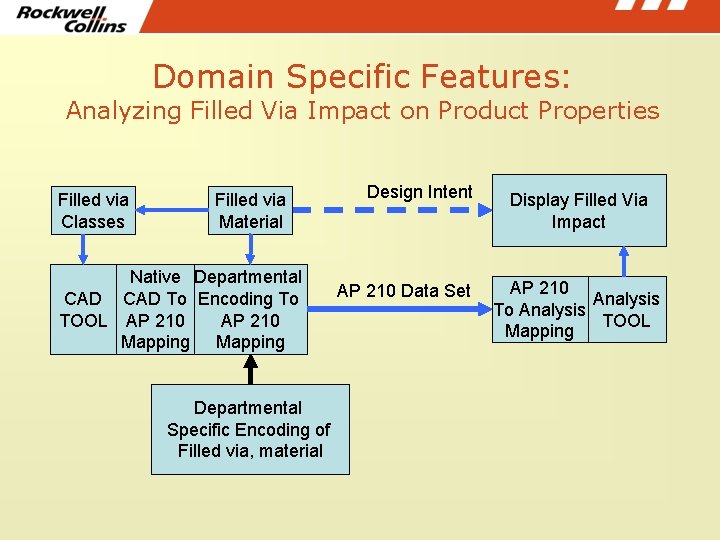 Rockwell Collins

Domain Specific Features:
Analyzing Filled Via Impact on Product Properties

Filled via Classes

Filled via Material

Design Intent

Display Filled Via Impact

CAD TOOL

Native CAD To AP 210 Mapping

Departmental Encoding To AP 210 Mapping

AP 210 Data Set

AP 210 To Analysis Mapping

Analysis TOOL

Departmental Specific Encoding of Filled via, material